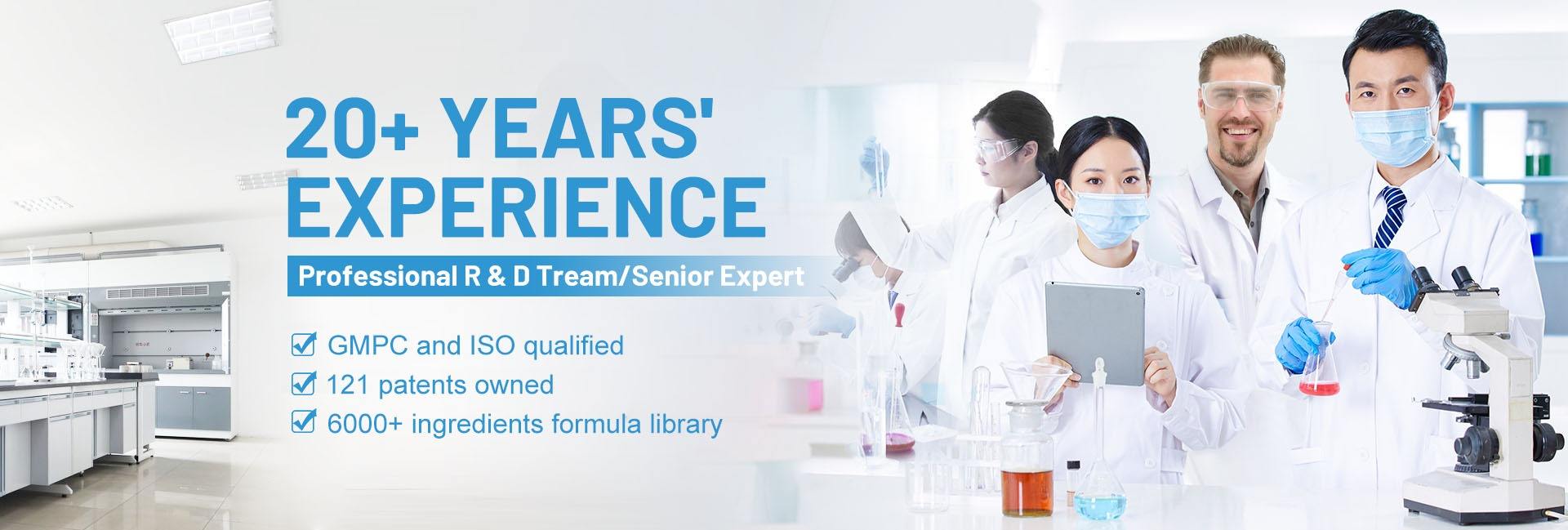 20+ YEARS' EXPERIENCE

Professional R & D Tream/Senior Expert

GMPC and ISO qualified
121 patents owned
6000+ ingredients formula library